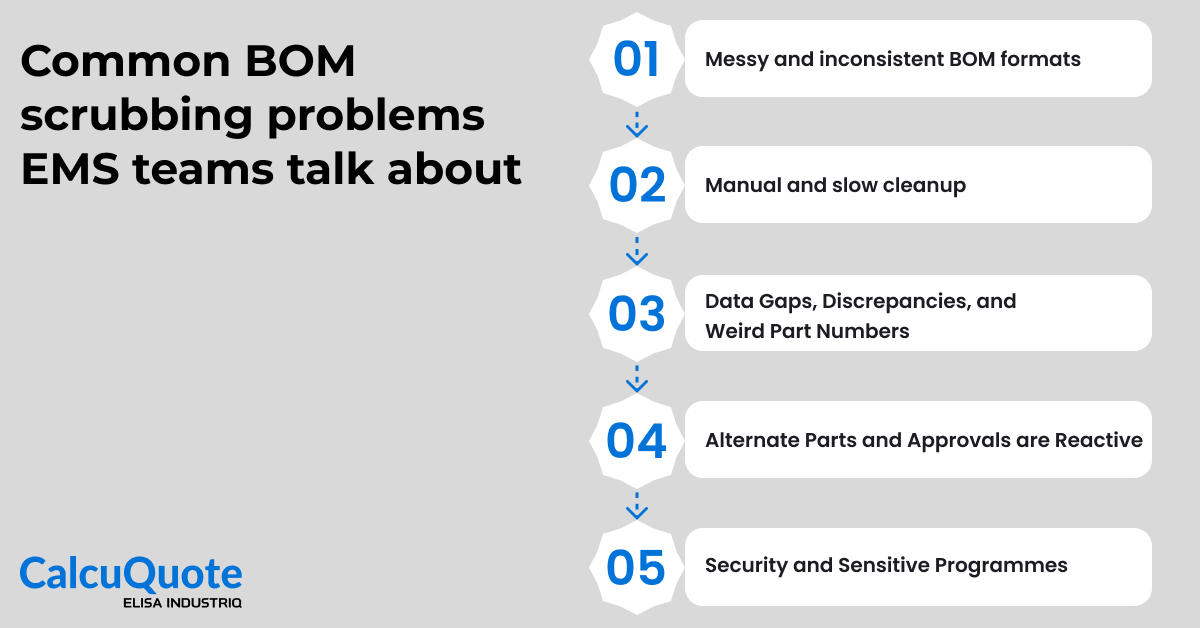 Common BOM scrubbing problems EMS teams talk about

01 Messy and inconsistent BOM formats

02 Manual and slow cleanup

03 Data Gaps, Discrepancies, and Weird Part Numbers

04 Alternate Parts and Approvals are Reactive

05 Security and Sensitive Programmes

CalcuQuote
ELISA INDUSTRIQ